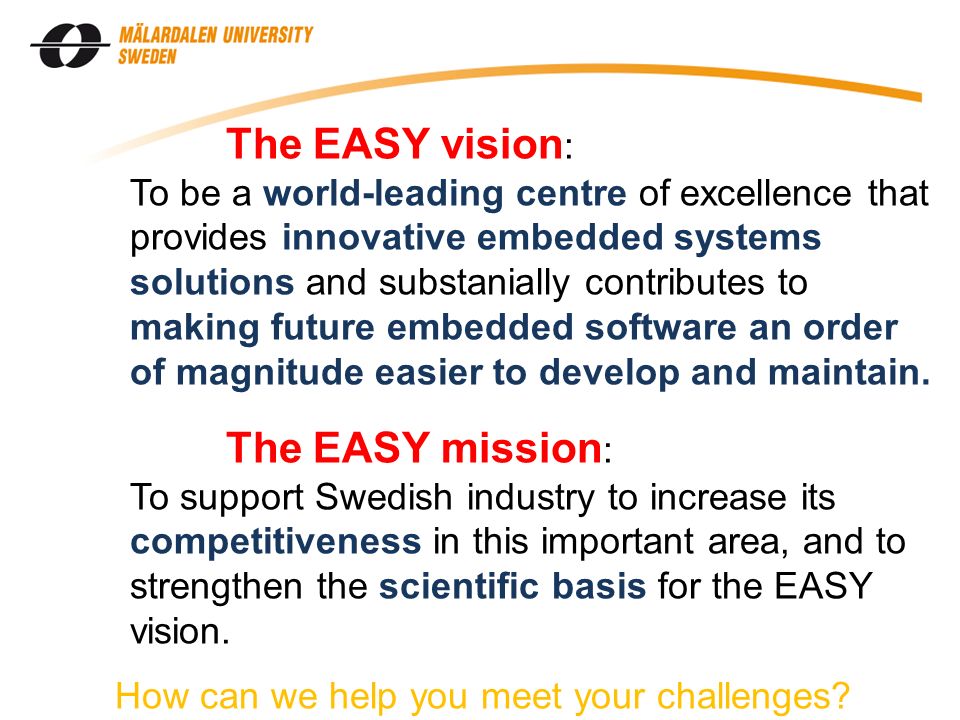 MÄLARDALEN UNIVERSITY
SWEDEN

The EASY vision:

To be a world-leading centre of excellence that provides innovative embedded systems solutions and substanially contributes to making future embedded software an order of magnitude easier to develop and maintain.

The EASY mission:

To support Swedish industry to increase its competitiveness in this important area, and to strengthen the scientific basis for the EASY vision.

How can we help you meet your challenges?